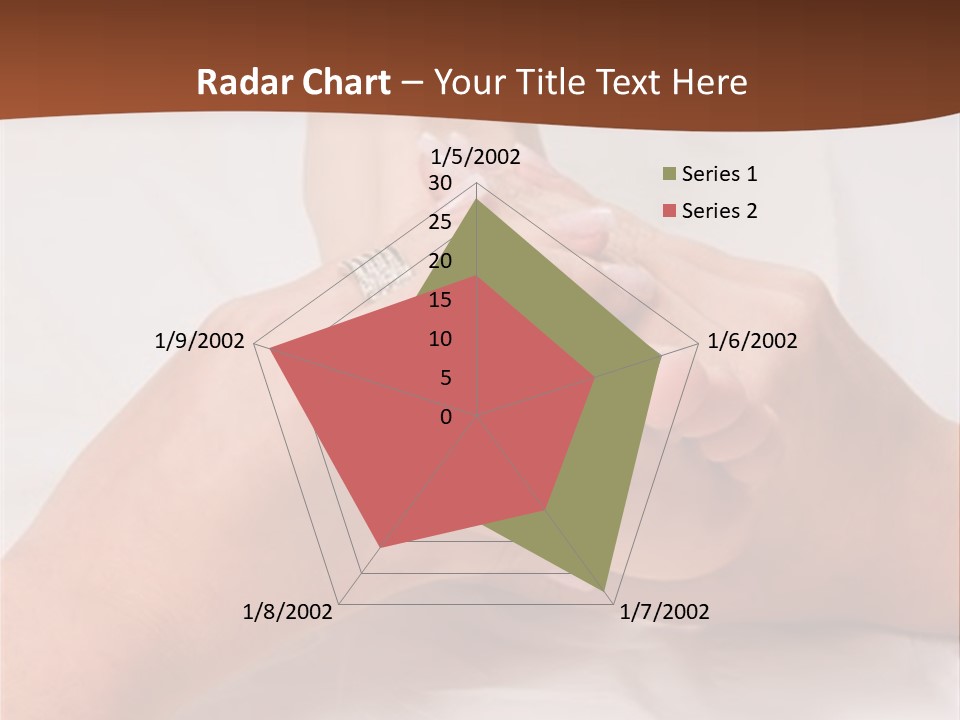 Radar Chart – Your Title Text Here

1/5/2002
30
25
20
15
10
5
0
1/6/2002
1/7/2002
1/8/2002
1/9/2002

Series 1
Series 2